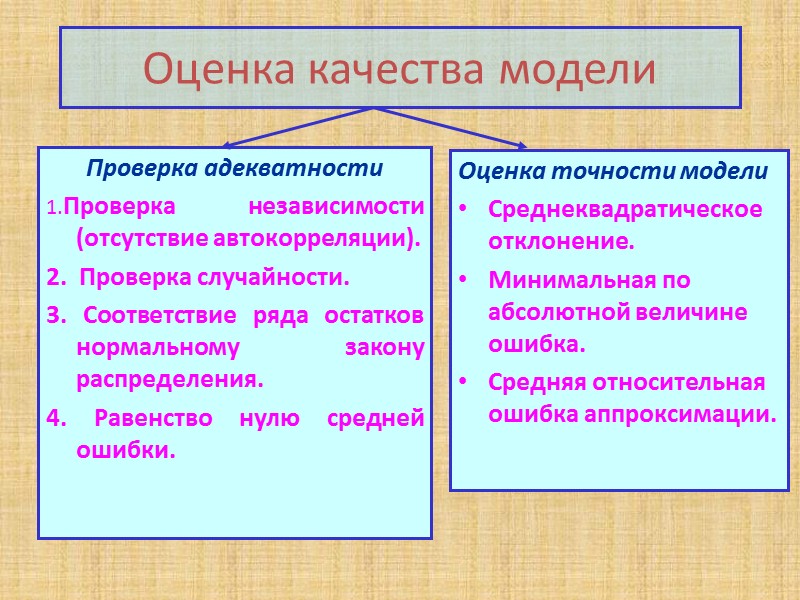 Оценка качества модели

Проверка адекватности

1.Проверка независимости (отсутствие автокорреляции).

2. Проверка случайности.

3. Соответствие ряда остатков нормальному закону распределения.

4. Равенство нулю средней ошибки.

Оценка точности модели

• Среднеквадратическое отклонение.

• Минимальная по абсолютной величине ошибка.

• Средняя относительная ошибка аппроксимации.